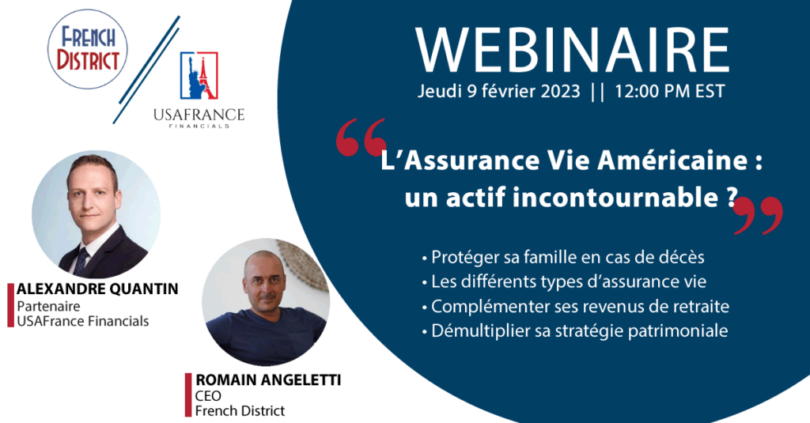 FRENCH DISTRICT

USAFRANCE FINANCIALS

WEBINAIRE

Jeudi 9 février 2023 || 12:00 PM EST

“ L’Assurance Vie Américaine : un actif incontournable ? ”

• Protéger sa famille en cas de décès
• Les différents types d’assurance vie
• Complémenter ses revenus de retraite
• Démultiplier sa stratégie patrimoniale

ALEXANDRE QUANTIN
Partenaire
USAFrance Financials

ROMAIN ANGELETTI
CEO
French District